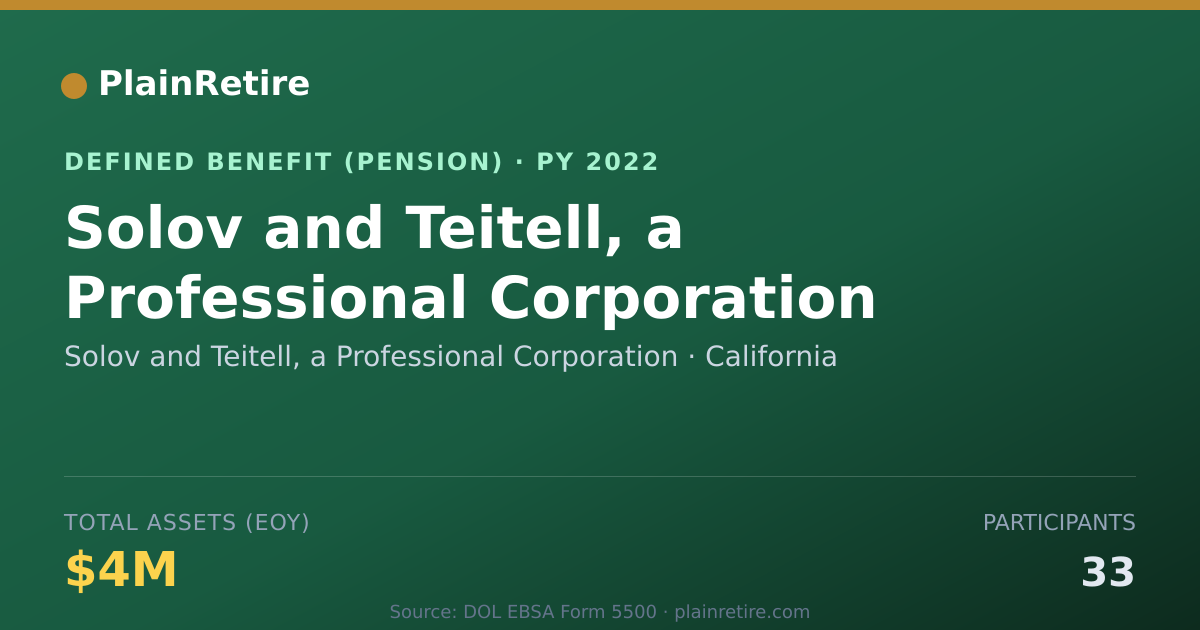 PlainRetire

DEFINED BENEFIT (PENSION) · PY 2022

Solov and Teitell, a Professional Corporation

Solov and Teitell, a Professional Corporation · California

TOTAL ASSETS (EOY)

$4M

PARTICIPANTS

33

Source: DOL EBSA Form 5500 · plainretire.com